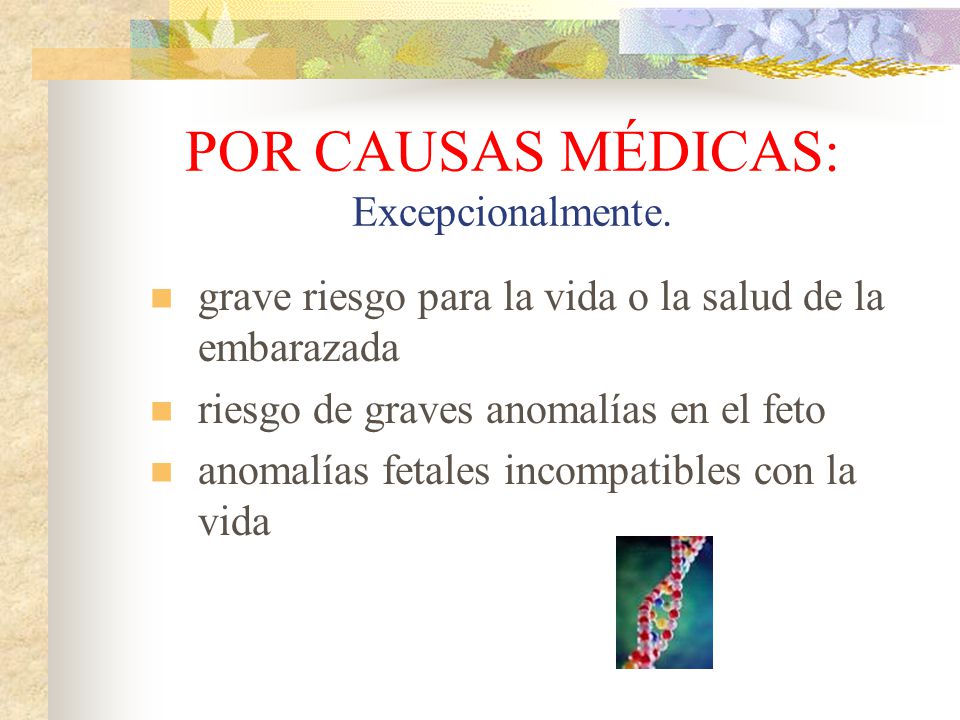 POR CAUSAS MÉDICAS:
Excepcionalmente.

- grave riesgo para la vida o la salud de la embarazada
- riesgo de graves anomalías en el feto
- anomalías fetales incompatibles con la vida